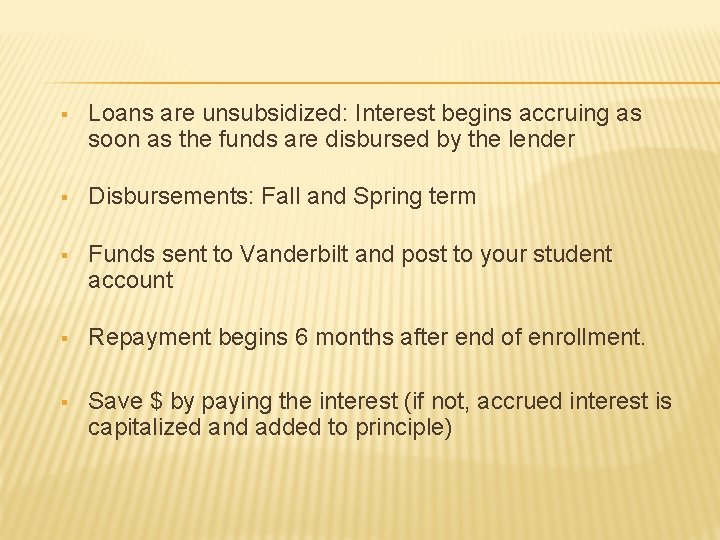 ▪ Loans are unsubsidized: Interest begins accruing as soon as the funds are disbursed by the lender

▪ Disbursements: Fall and Spring term

▪ Funds sent to Vanderbilt and post to your student account

▪ Repayment begins 6 months after end of enrollment.

▪ Save \$ by paying the interest (if not, accrued interest is capitalized and added to principle)